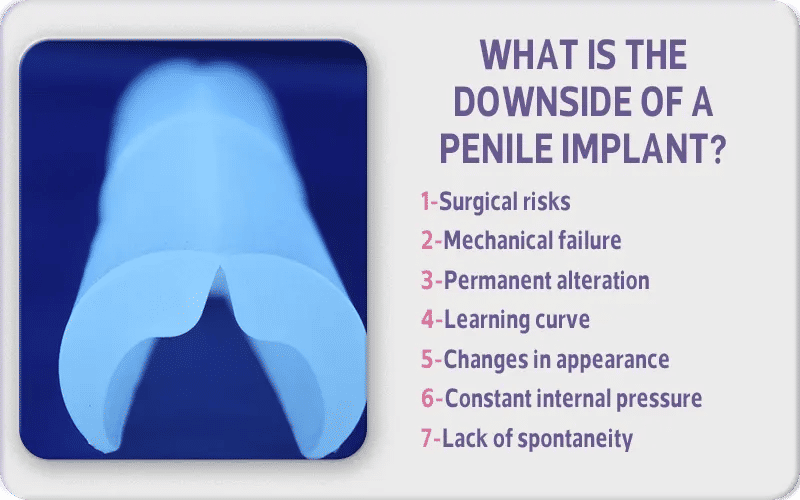 WHAT IS THE DOWNSIDE OF A PENILE IMPLANT?

1-Surgical risks
2-Mechanical failure
3-Permanent alteration
4-Learning curve
5-Changes in appearance
6-Constant internal pressure
7-Lack of spontaneity